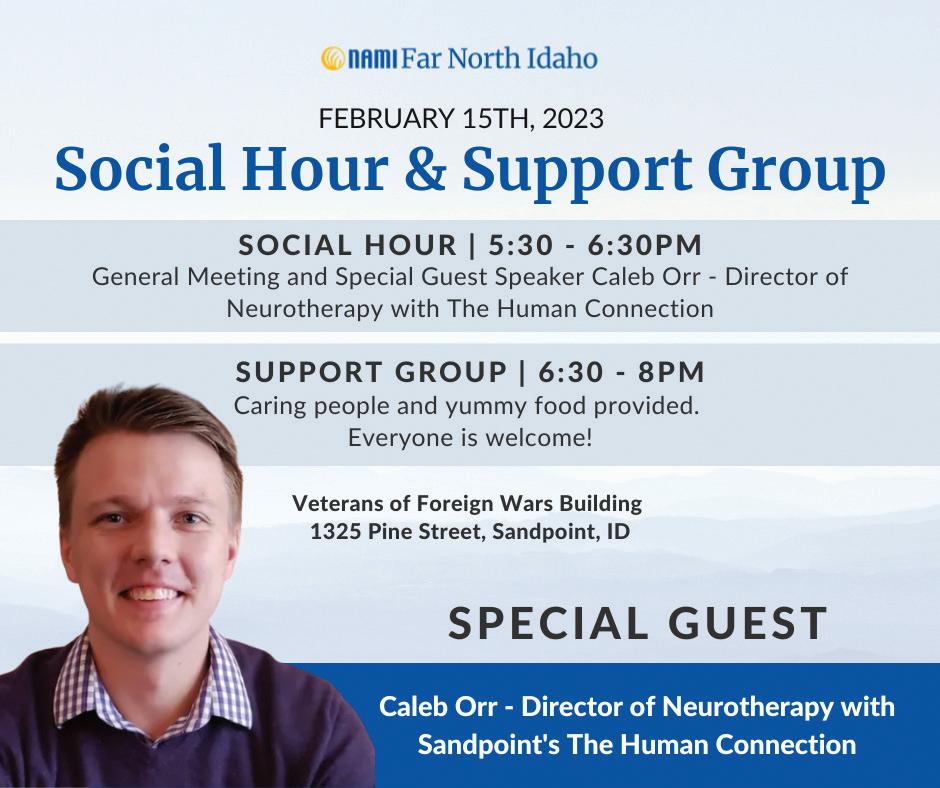 NAMI Far North Idaho

FEBRUARY 15TH, 2023

Social Hour & Support Group

SOCIAL HOUR | 5:30 - 6:30PM

General Meeting and Special Guest Speaker Caleb Orr - Director of Neurotherapy with The Human Connection

SUPPORT GROUP | 6:30 - 8PM

Caring people and yummy food provided. Everyone is welcome!

Veterans of Foreign Wars Building
1325 Pine Street, Sandpoint, ID

SPECIAL GUEST

Caleb Orr - Director of Neurotherapy with Sandpoint's The Human Connection